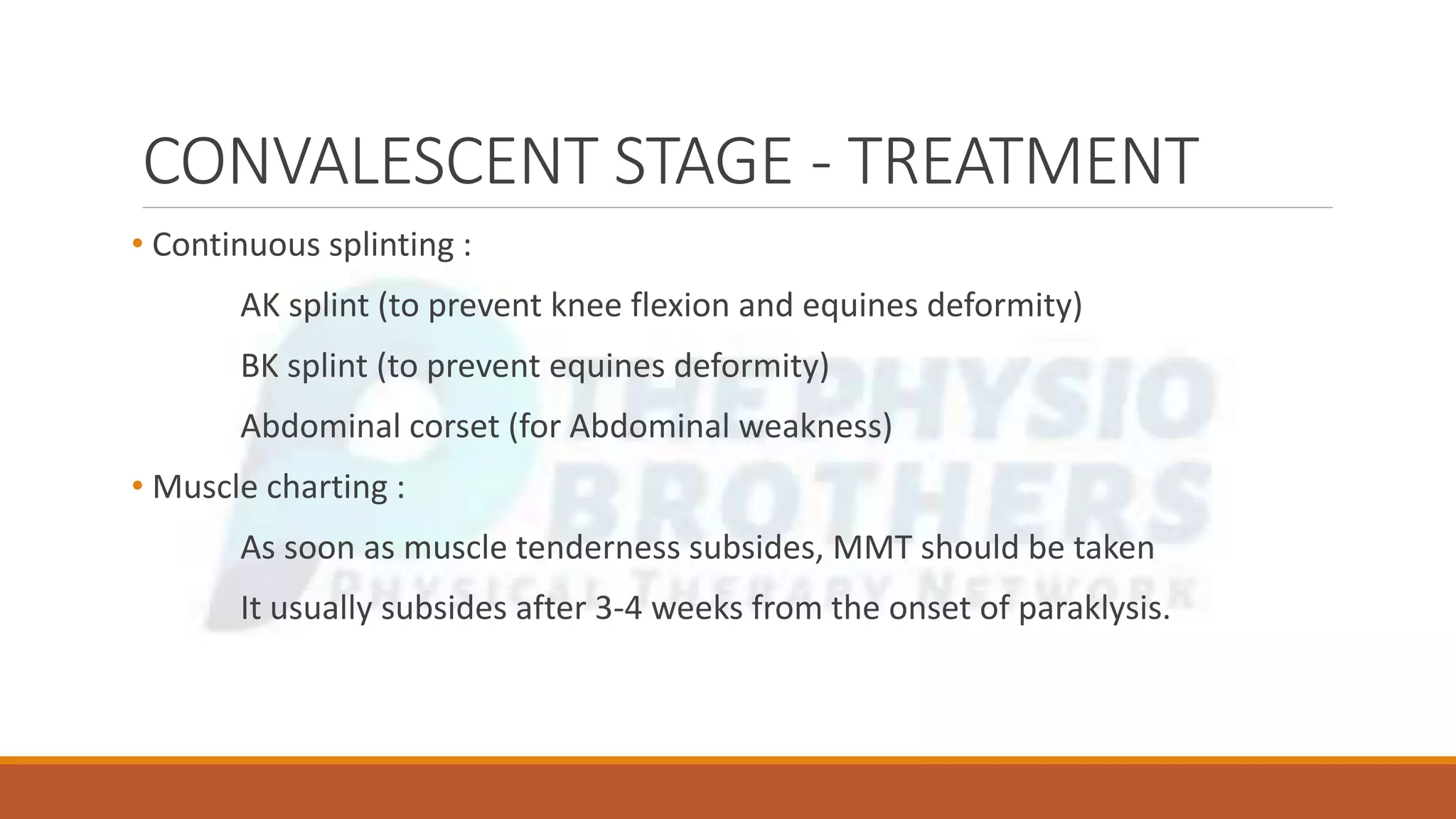 CONVALESCENT STAGE - TREATMENT

• Continuous splinting :

AK splint (to prevent knee flexion and equines deformity)

BK splint (to prevent equines deformity)

Abdominal corset (for Abdominal weakness)

• Muscle charting :

As soon as muscle tenderness subsides, MMT should be taken

It usually subsides after 3-4 weeks from the onset of paraklysis.

THE PHYSIO BROTHERS
PHYSICAL THERAPY NETWORK